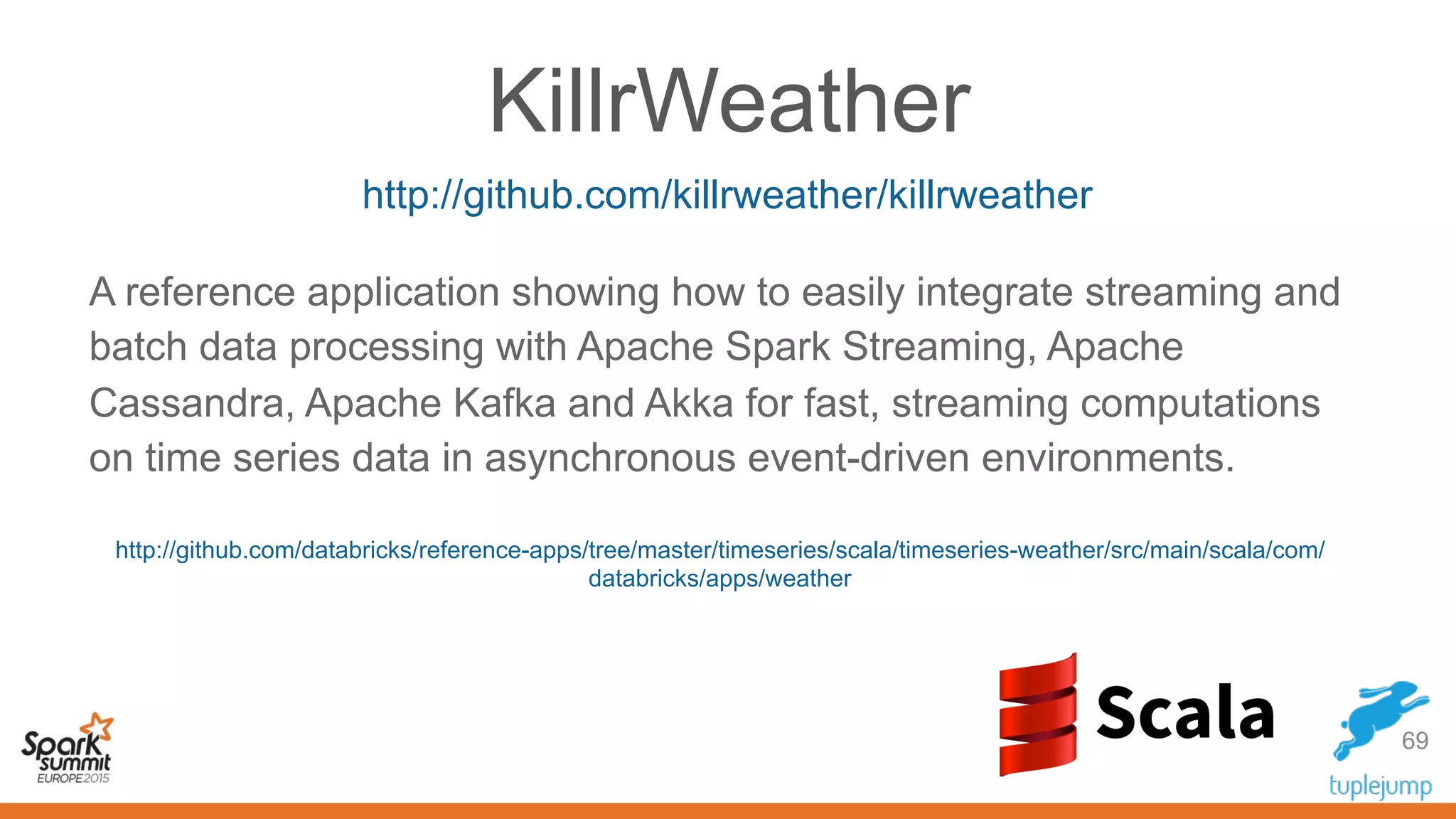 KillrWeather

http://github.com/killrweather/killrweather

A reference application showing how to easily integrate streaming and batch data processing with Apache Spark Streaming, Apache Cassandra, Apache Kafka and Akka for fast, streaming computations on time series data in asynchronous event-driven environments.

http://github.com/databricks/reference-apps/tree/master/timeseries/scala/timeseries-weather/src/main/scala/com/databricks/apps/weather

Spark summit EUROPE 2015

Scala

69

tuplejump